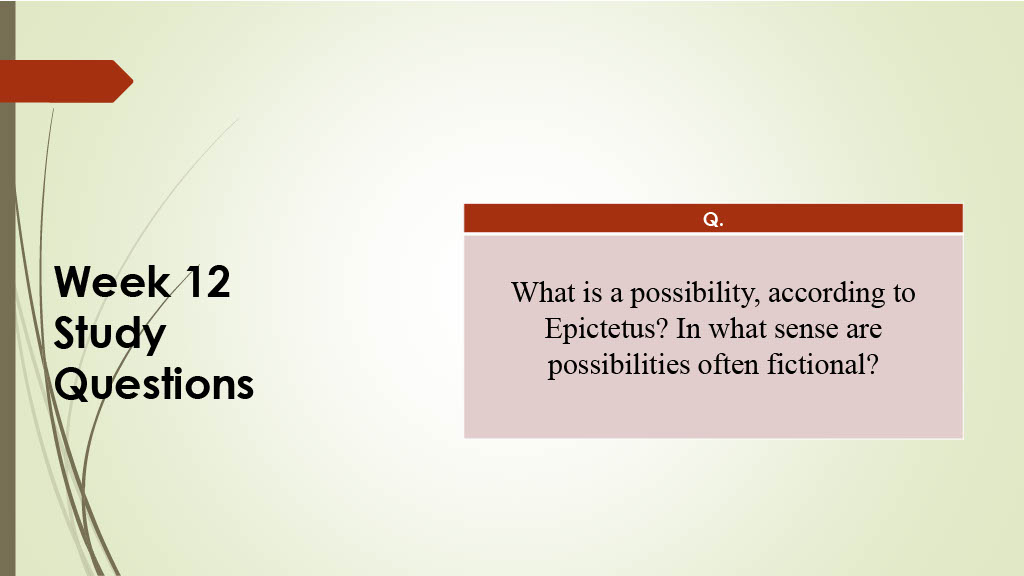 Week 12 Study Questions

Q.

What is a possibility, according to Epictetus? In what sense are possibilities often fictional?